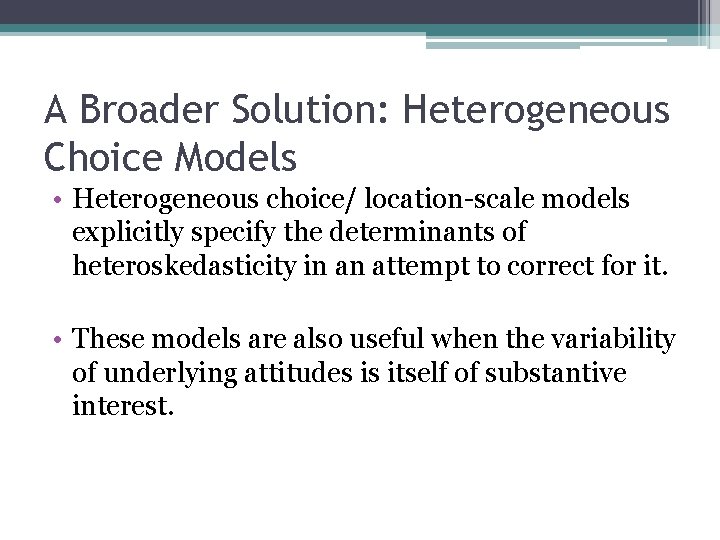 A Broader Solution: Heterogeneous Choice Models

• Heterogeneous choice/ location-scale models explicitly specify the determinants of heteroskedasticity in an attempt to correct for it.

• These models are also useful when the variability of underlying attitudes is itself of substantive interest.